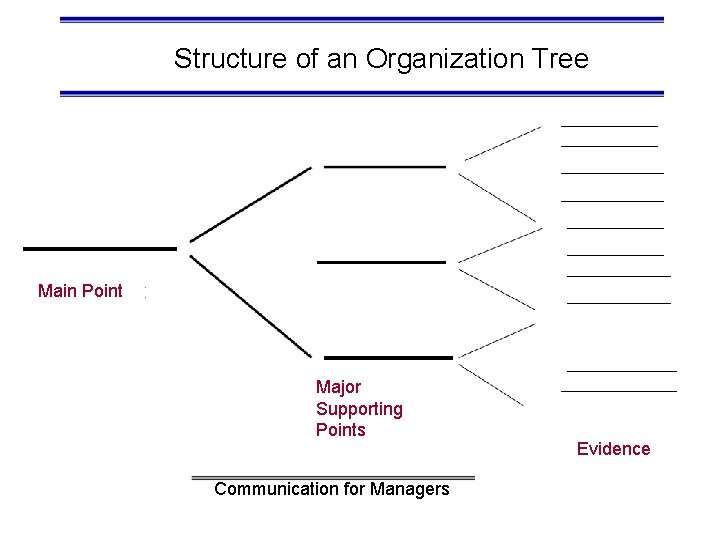 Structure of an Organization Tree

Main Point

Major Supporting Points

Evidence

Communication for Managers